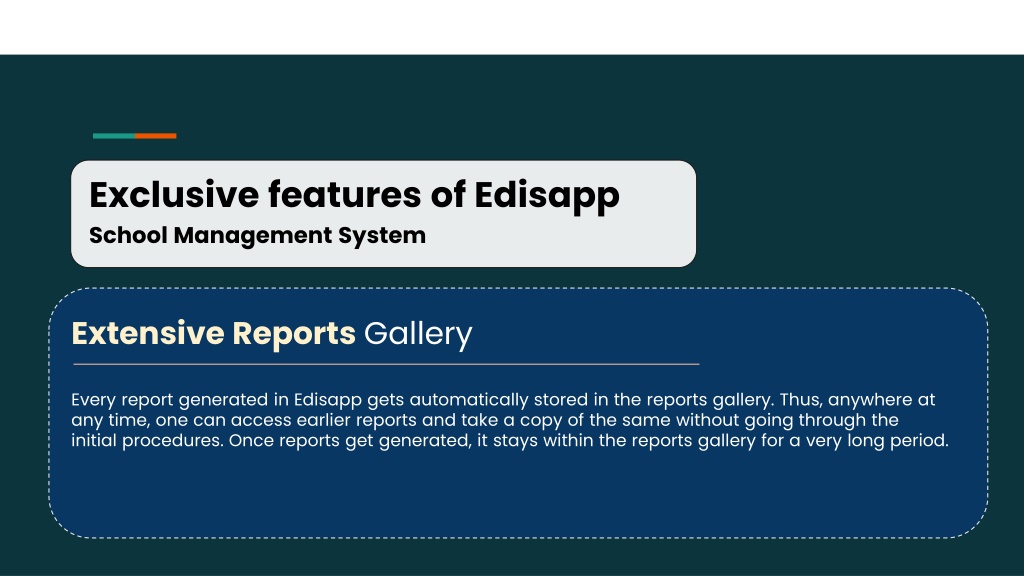 Exclusive features of Edisapp
School Management System

Extensive Reports Gallery

Every report generated in Edisapp gets automatically stored in the reports gallery. Thus, anywhere at any time, one can access earlier reports and take a copy of the same without going through the initial procedures. Once reports get generated, it stays within the reports gallery for a very long period.